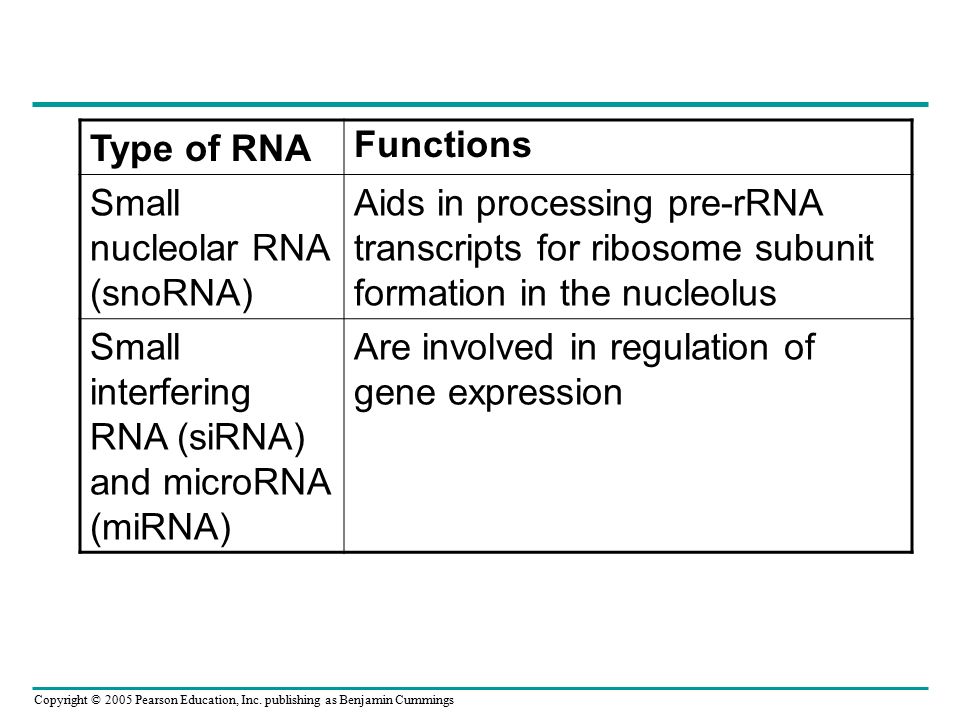 | Type of RNA | Functions |
|---|---|
| Small nucleolar RNA (snoRNA) | Aids in processing pre-rRNA transcripts for ribosome subunit formation in the nucleolus |
| Small interfering RNA (siRNA) and microRNA (miRNA) | Are involved in regulation of gene expression |

Copyright © 2005 Pearson Education, Inc. publishing as Benjamin Cummings